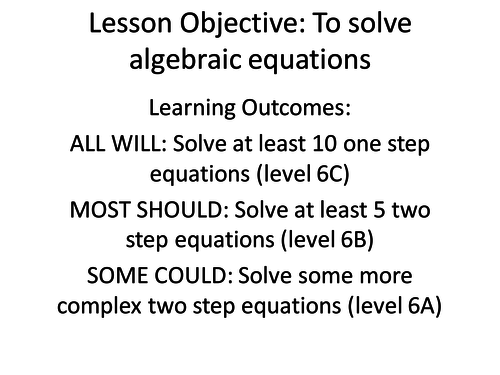 Lesson Objective: To solve algebraic equations

Learning Outcomes:

ALL WILL: Solve at least 10 one step equations (level 6C)

MOST SHOULD: Solve at least 5 two step equations (level 6B)

SOME COULD: Solve some more complex two step equations (level 6A)